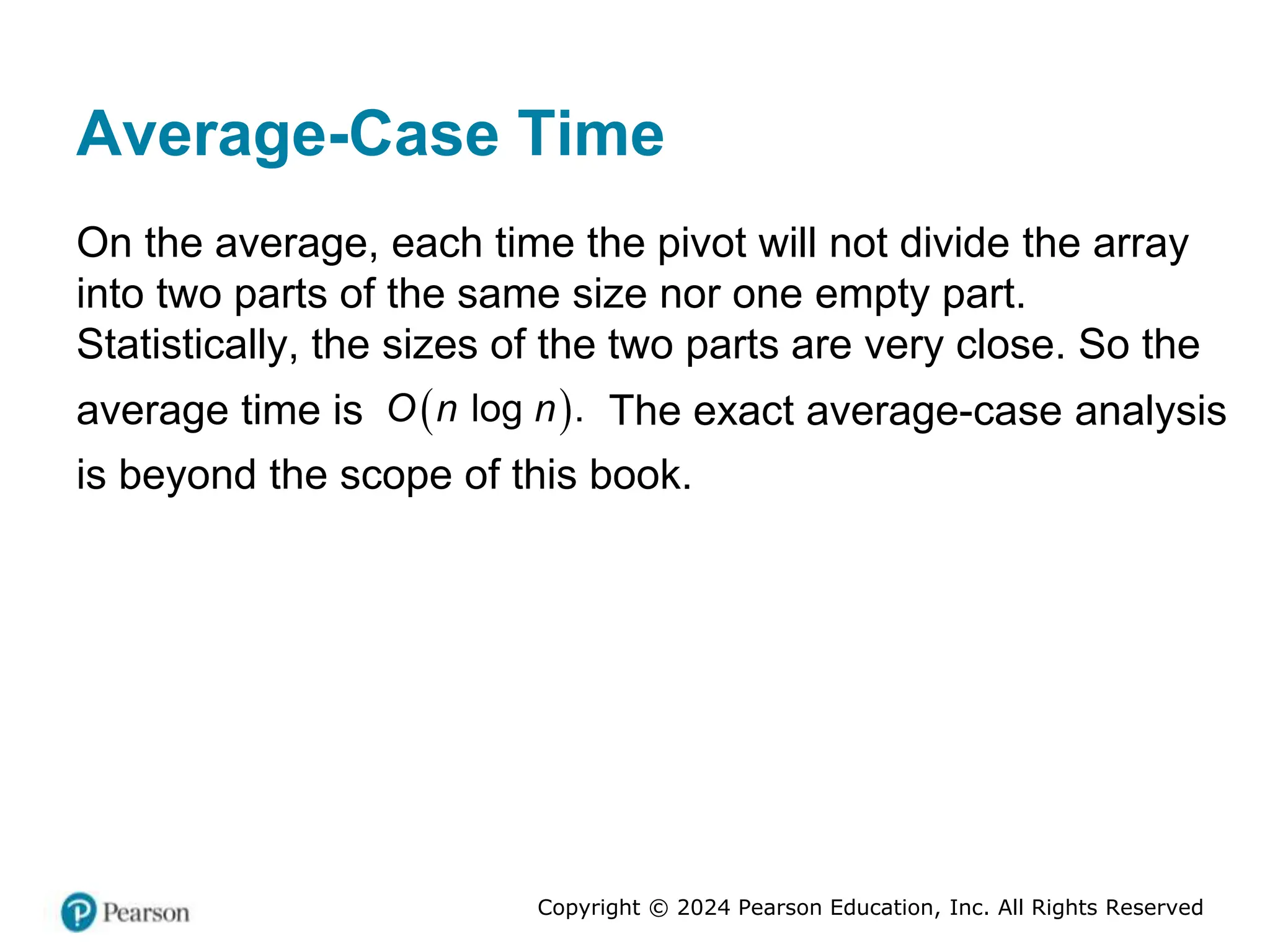 Average-Case Time

On the average, each time the pivot will not divide the array into two parts of the same size nor one empty part. Statistically, the sizes of the two parts are very close. So the average time is $O(n \log n)$. The exact average-case analysis is beyond the scope of this book.

Pearson

Copyright © 2024 Pearson Education, Inc. All Rights Reserved